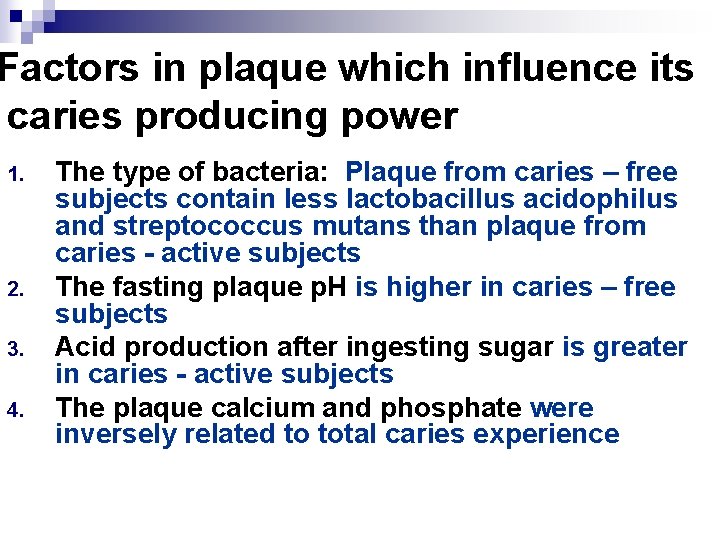 Factors in plaque which influence its caries producing power

1. The type of bacteria: Plaque from caries – free subjects contain less lactobacillus acidophilus and streptococcus mutans than plaque from caries - active subjects
2. The fasting plaque pH is higher in caries – free subjects
3. Acid production after ingesting sugar is greater in caries - active subjects
4. The plaque calcium and phosphate were inversely related to total caries experience